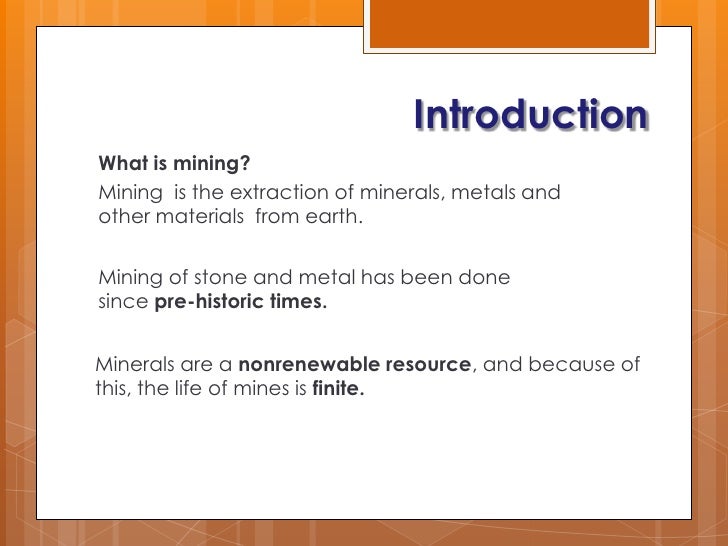 Introduction

What is mining?

Mining is the extraction of minerals, metals and other materials from earth.

Mining of stone and metal has been done since pre-historic times.

Minerals are a nonrenewable resource, and because of this, the life of mines is finite.